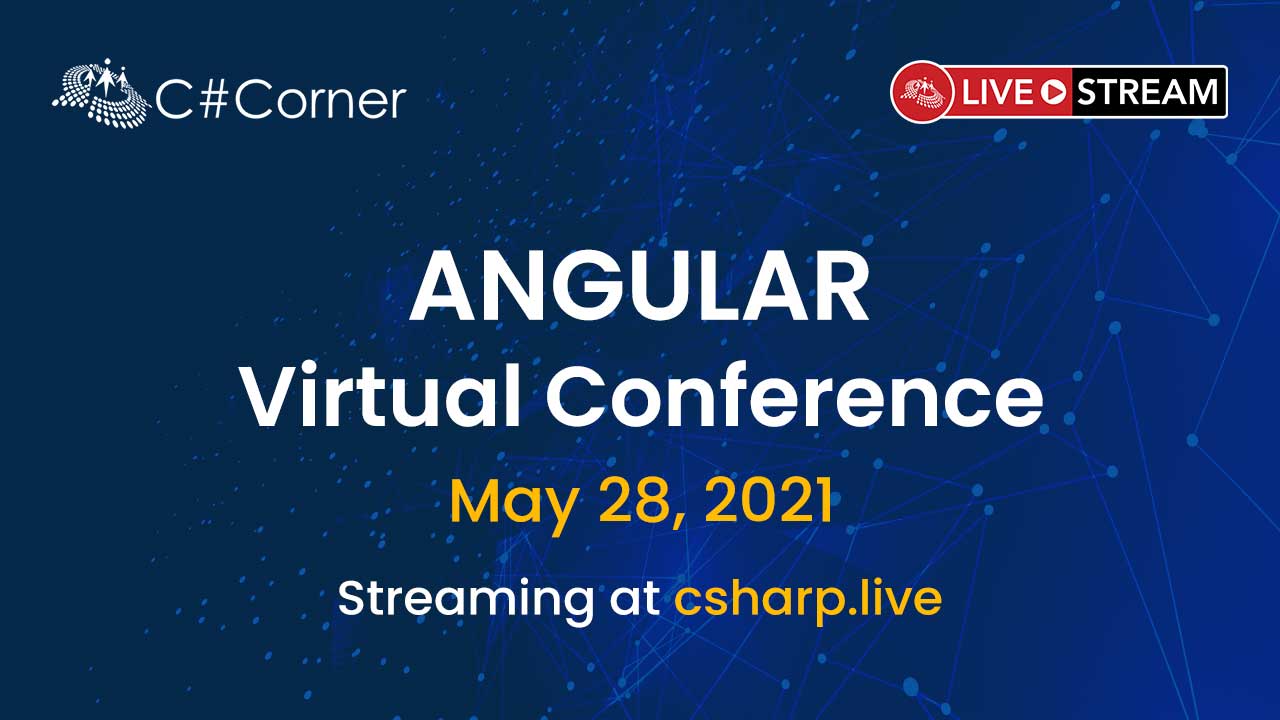 C#Corner

LIVE STREAM

ANGULAR
Virtual Conference

May 28, 2021

Streaming at csharp.live